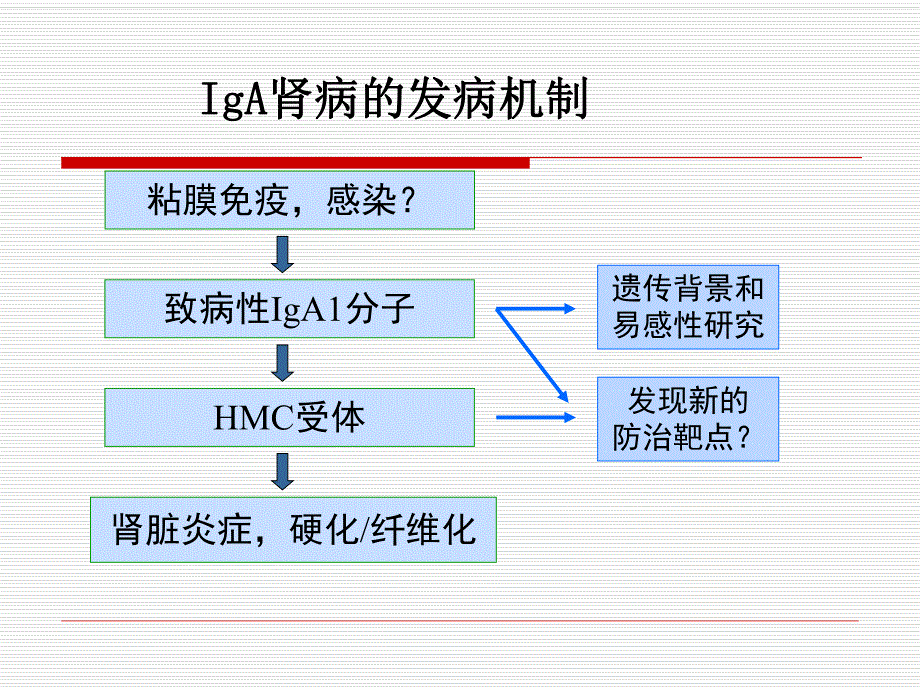 IgA肾病的发病机制

粘膜免疫，感染？

致病性IgA1分子

HMC受体

肾脏炎症，硬化/纤维化

遗传背景和易感性研究

发现新的防治靶点？